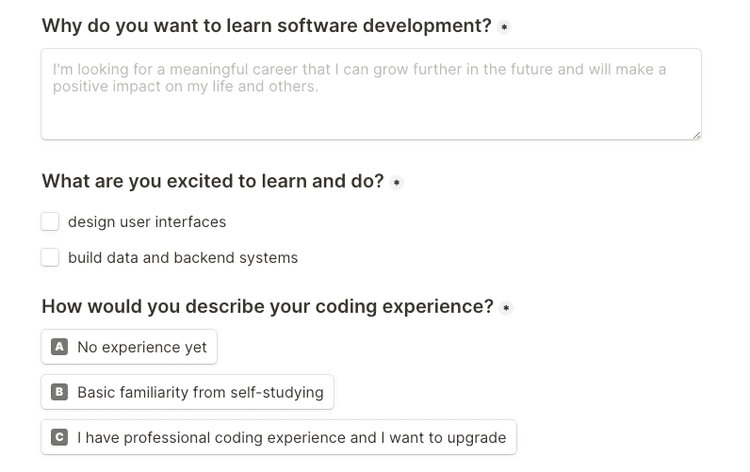 Why do you want to learn software development? *

I'm looking for a meaningful career that I can grow further in the future and will make a positive impact on my life and others.

What are you excited to learn and do? *

design user interfaces

build data and backend systems

How would you describe your coding experience? *

A No experience yet

B Basic familiarity from self-studying

C I have professional coding experience and I want to upgrade